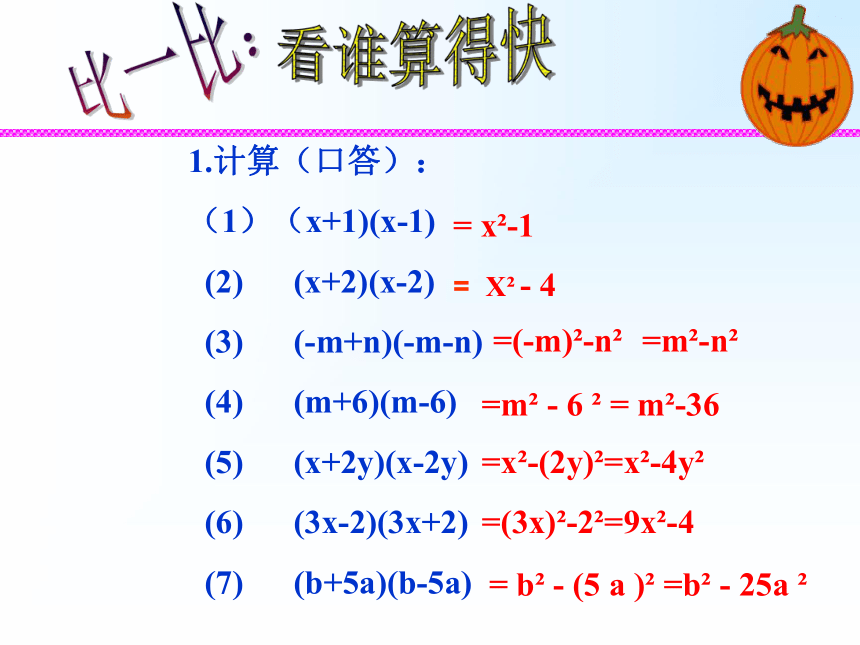 比一比：看谁算得快

1.计算（口答）：

（1）（x+1)(x-1) $= x^2-1$

(2) (x+2)(x-2) $= X^2 - 4$

(3) (-m+n)(-m-n) $=(-m)^2-n^2$ $=m^2-n^2$

(4) (m+6)(m-6) $=m^2 - 6^2 = m^2-36$

(5) (x+2y)(x-2y) $=x^2-(2y)^2=x^2-4y^2$

(6) (3x-2)(3x+2) $=(3x)^2-2^2=9x^2-4$

(7) (b+5a)(b-5a) $= b^2 - (5a)^2 =b^2 - 25a^2$